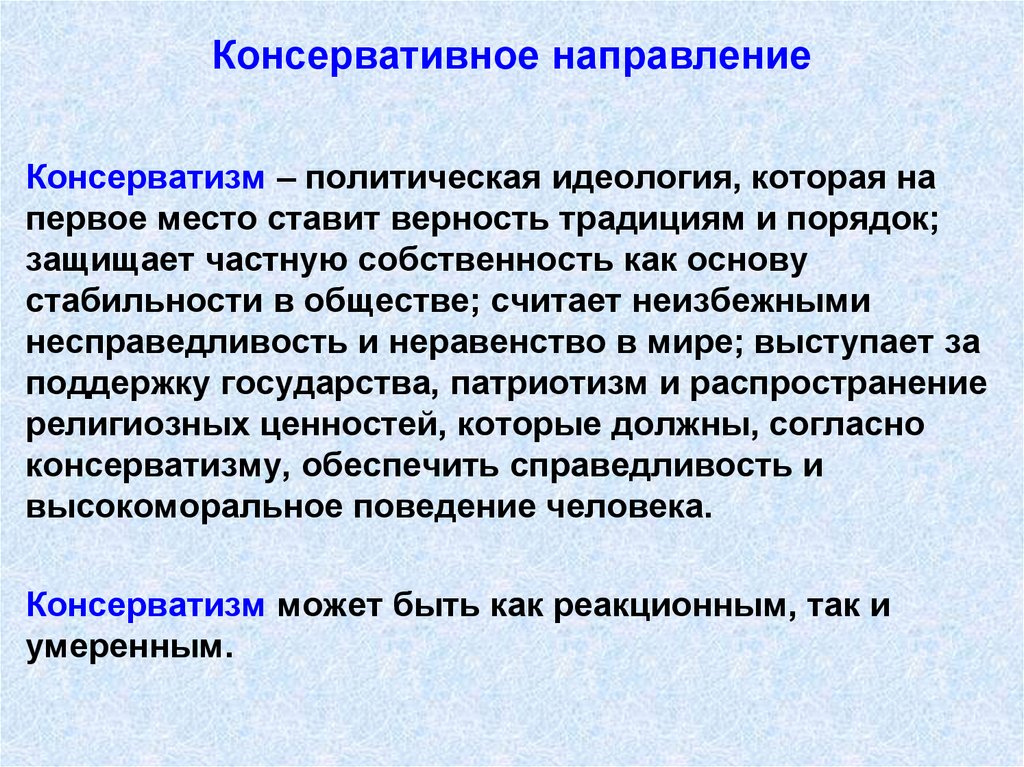 Консервативное направление

Консерватизм – политическая идеология, которая на первое место ставит верность традициям и порядок; защищает частную собственность как основу стабильности в обществе; считает неизбежными несправедливость и неравенство в мире; выступает за поддержку государства, патриотизм и распространение религиозных ценностей, которые должны, согласно консерватизму, обеспечить справедливость и высокоморальное поведение человека.

Консерватизм может быть как реакционным, так и умеренным.